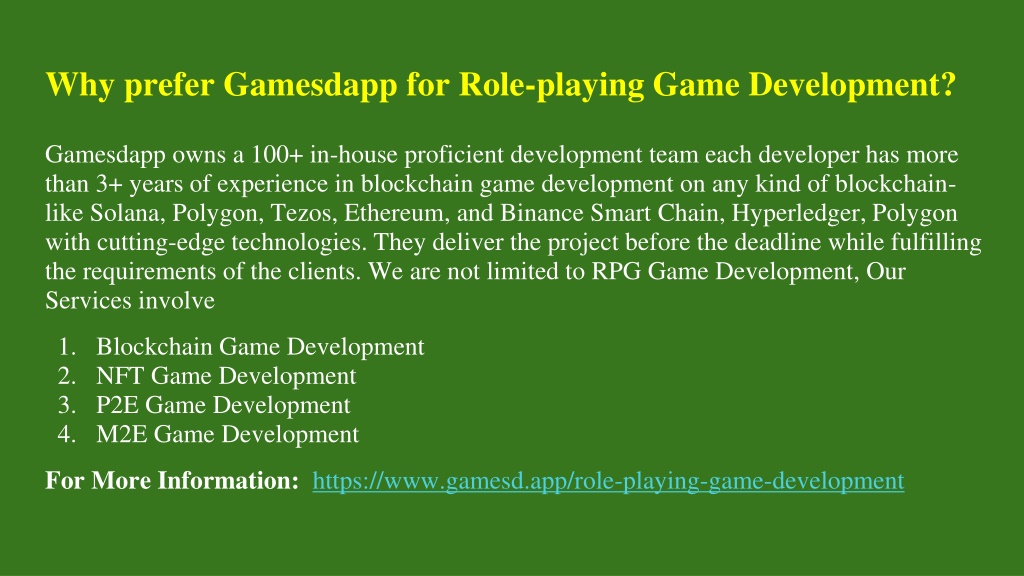 Why prefer Gamesdapp for Role-playing Game Development?

Gamesdapp owns a 100+ in-house proficient development team each developer has more than 3+ years of experience in blockchain game development on any kind of blockchain-like Solana, Polygon, Tezos, Ethereum, and Binance Smart Chain, Hyperledger, Polygon with cutting-edge technologies. They deliver the project before the deadline while fulfilling the requirements of the clients. We are not limited to RPG Game Development, Our Services involve

1. Blockchain Game Development
2. NFT Game Development
3. P2E Game Development
4. M2E Game Development

For More Information: https://www.gamesd.app/role-playing-game-development